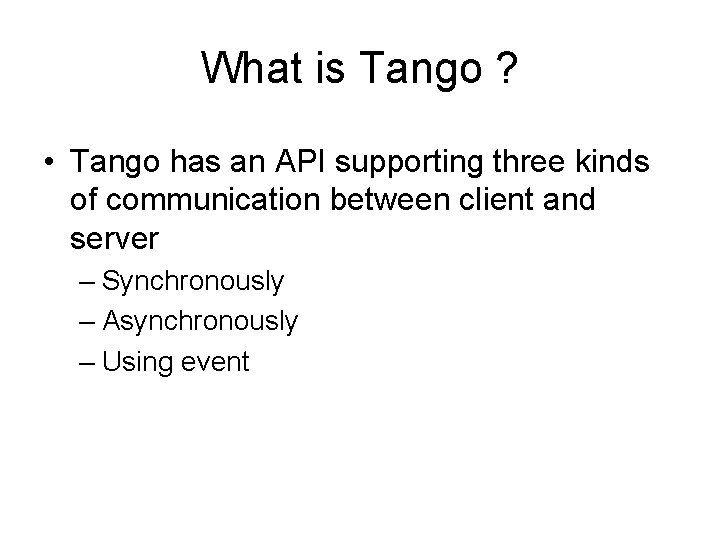 What is Tango ?

• Tango has an API supporting three kinds of communication between client and server
– Synchronously
– Asynchronously
– Using event